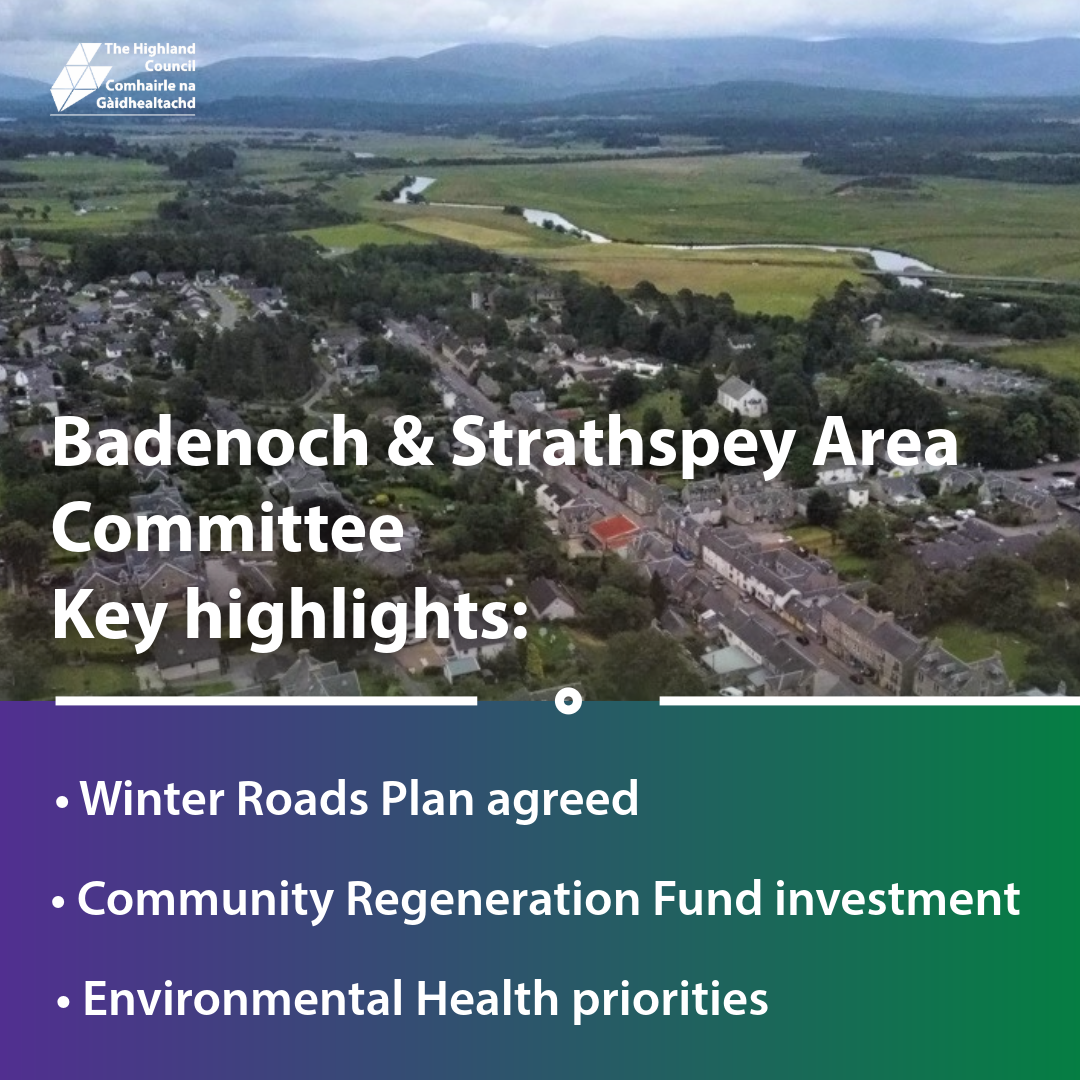 The Highland Council
Comhairle na Gàidhealtachd

Badenoch & Strathspey Area Committee
Key highlights:

• Winter Roads Plan agreed

• Community Regeneration Fund investment

• Environmental Health priorities